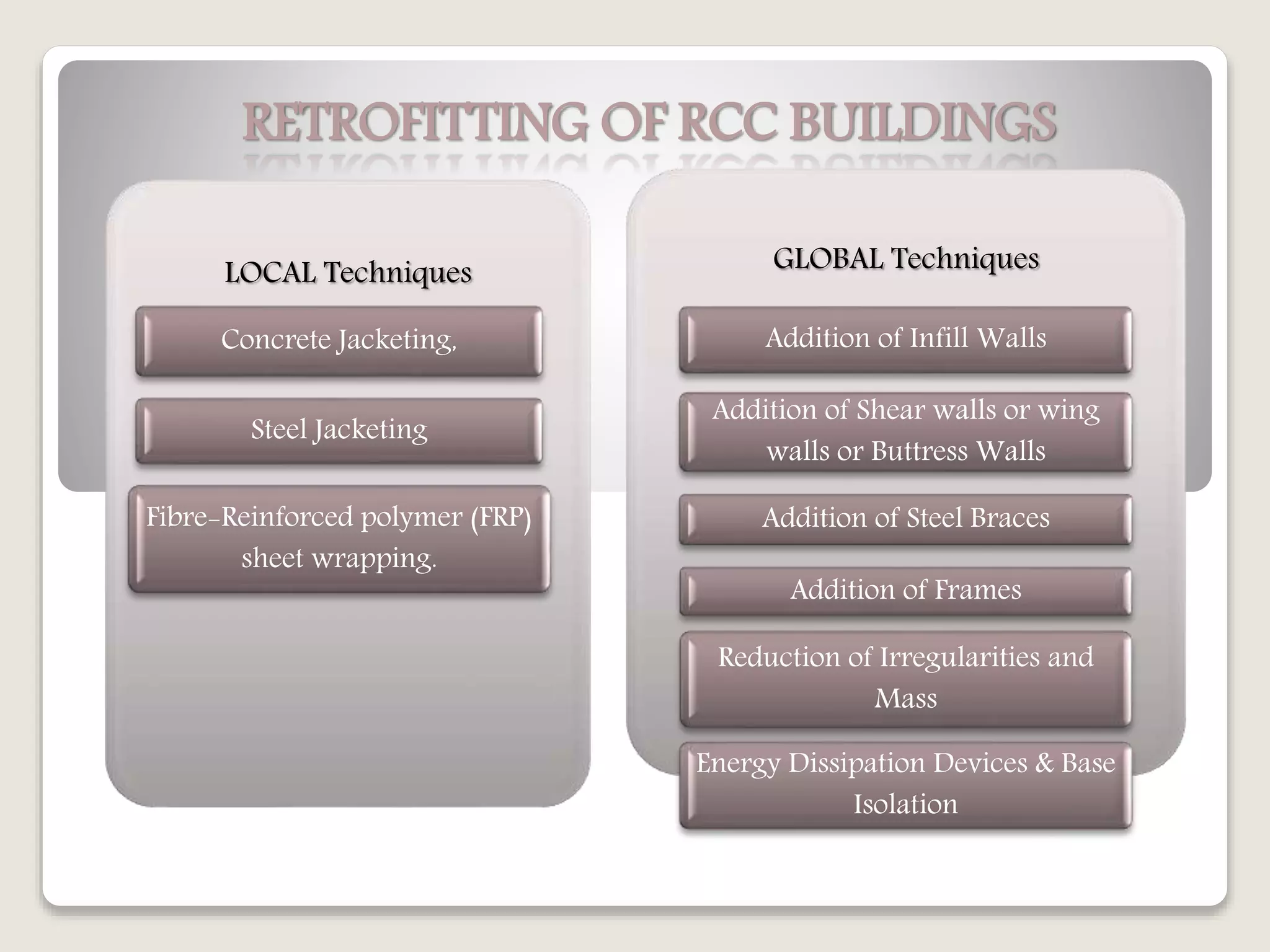 RETROFITTING OF RCC BUILDINGS

LOCAL Techniques

Concrete Jacketing,

Steel Jacketing

Fibre-Reinforced polymer (FRP) sheet wrapping.

GLOBAL Techniques

Addition of Infill Walls

Addition of Shear walls or wing walls or Buttress Walls

Addition of Steel Braces

Addition of Frames

Reduction of Irregularities and Mass

Energy Dissipation Devices & Base Isolation